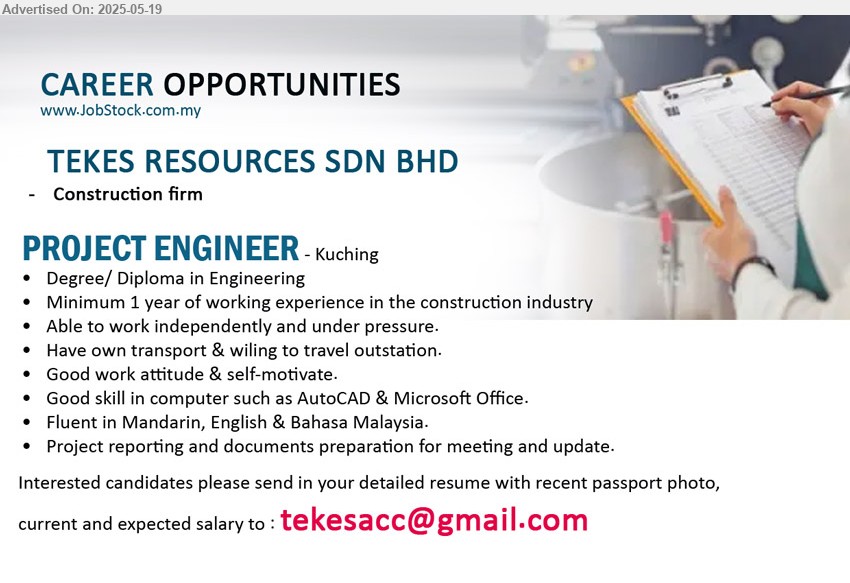 Advertised On: 2025-05-19

CAREER OPPORTUNITIES
www.JobStock.com.my

TEKES RESOURCES SDN BHD
- Construction firm

PROJECT ENGINEER - Kuching
• Degree/ Diploma in Engineering
• Minimum 1 year of working experience in the construction industry
• Able to work independently and under pressure.
• Have own transport & wiling to travel outstation.
• Good work attitude & self-motivate.
• Good skill in computer such as AutoCAD & Microsoft Office.
• Fluent in Mandarin, English & Bahasa Malaysia.
• Project reporting and documents preparation for meeting and update.

Interested candidates please send in your detailed resume with recent passport photo, current and expected salary to : tekesacc@gmail.com